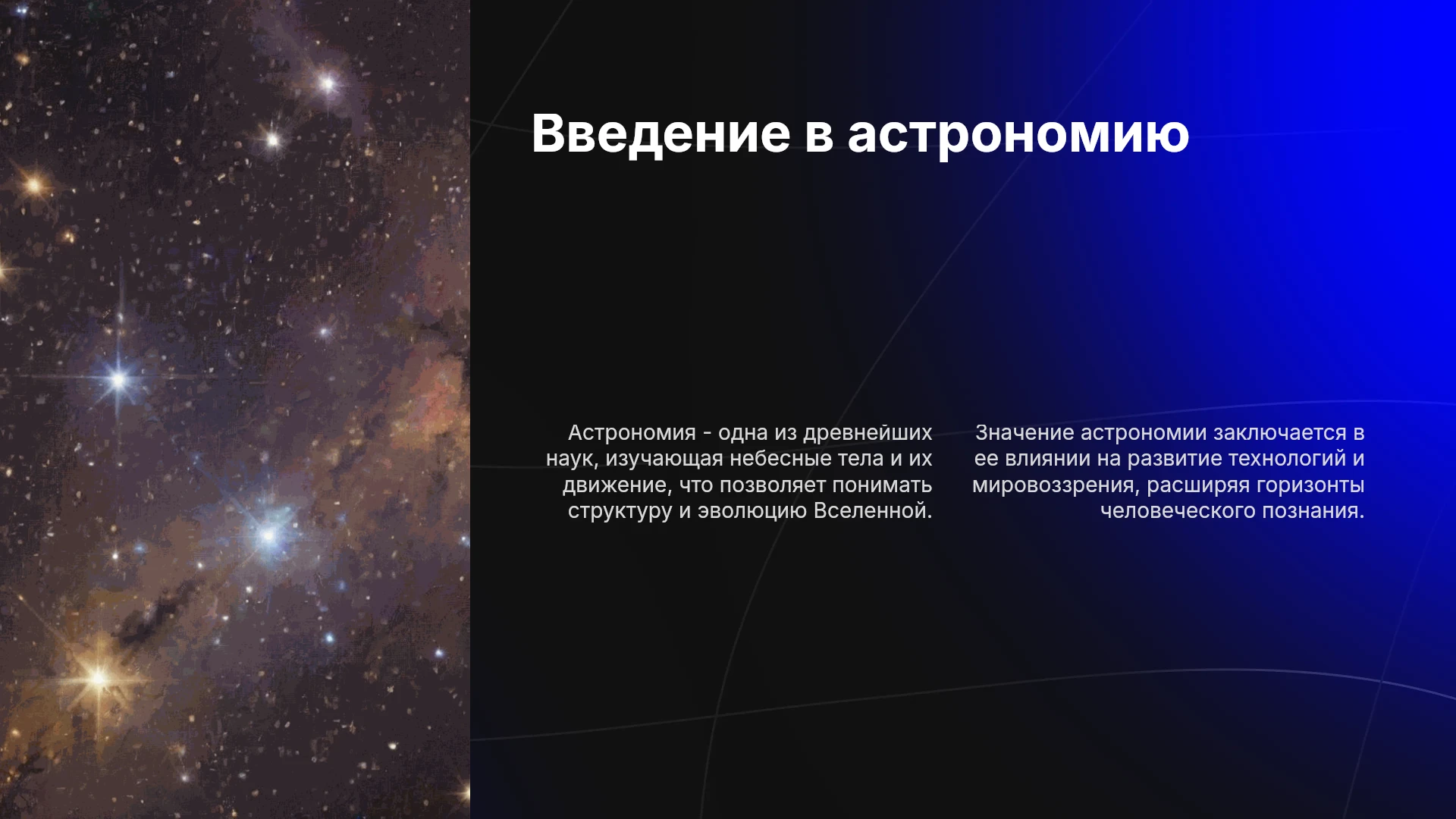 Введение в астрономию

Астрономия - одна из древнейших наук, изучающая небесные тела и их движение, что позволяет понимать структуру и эволюцию Вселенной.

Значение астрономии заключается в ее влиянии на развитие технологий и мировоззрения, расширяя горизонты человеческого познания.